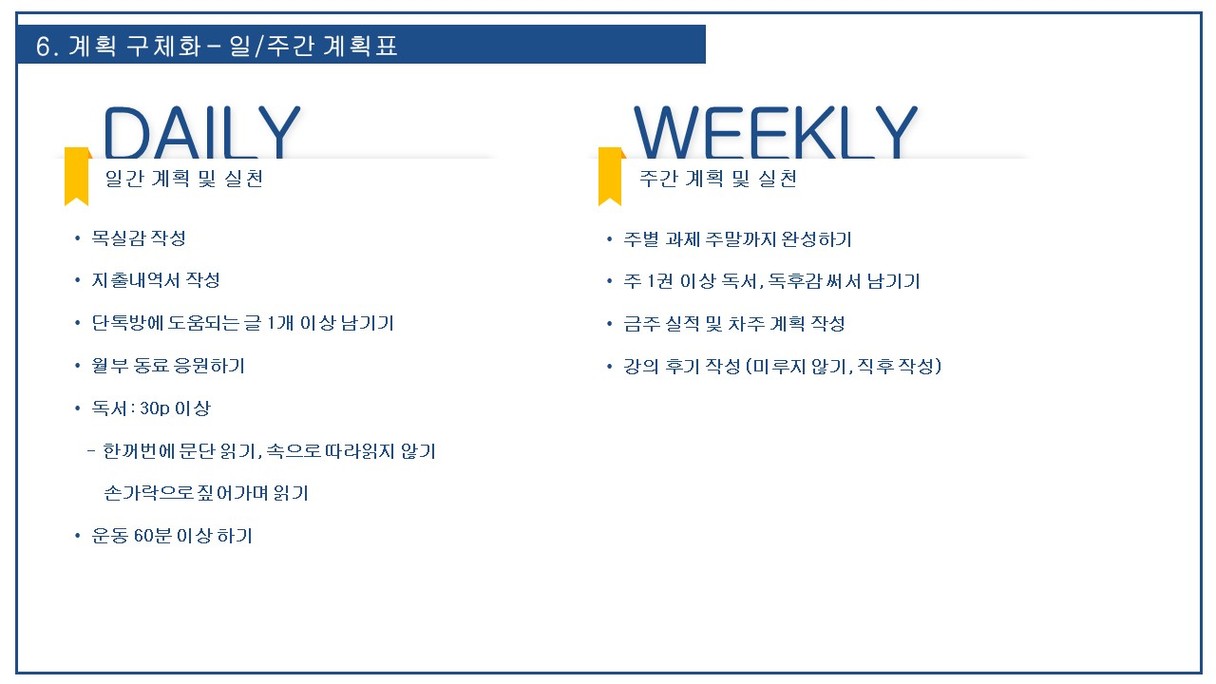 6. 계획 구체화 – 일/주간 계획표

DAILY

일간 계획 및 실천

• 목실감 작성

• 지출내역서 작성

• 단톡방에 도움되는 글 1개 이상 남기기

• 월부 동료 응원하기

• 독서 : 30p 이상

– 한꺼번에 문단 읽기, 속으로 따라읽지 않기

손가락으로 짚어가며 읽기

• 운동 60분 이상 하기

WEEKLY

주간 계획 및 실천

• 주별 과제 주말까지 완성하기

• 주 1권 이상 독서, 독후감 써서 남기기

• 금주 실적 및 차주 계획 작성

• 강의 후기 작성 (미루지 않기, 직후 작성)